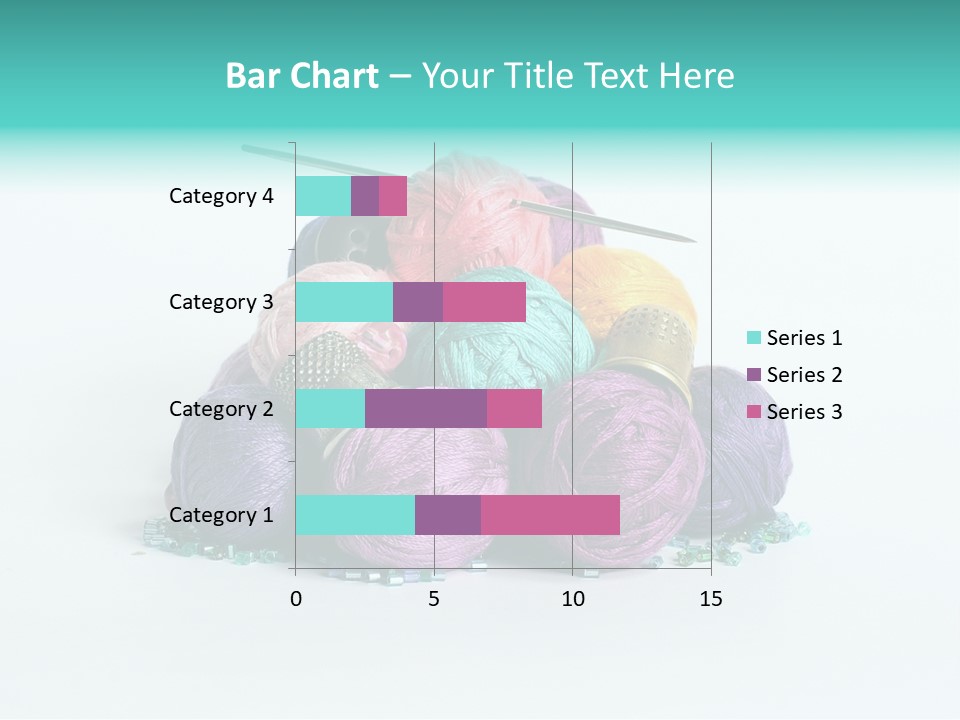 Bar Chart – Your Title Text Here

Category 4
Category 3
Category 2
Category 1

0
5
10
15

Series 1
Series 2
Series 3